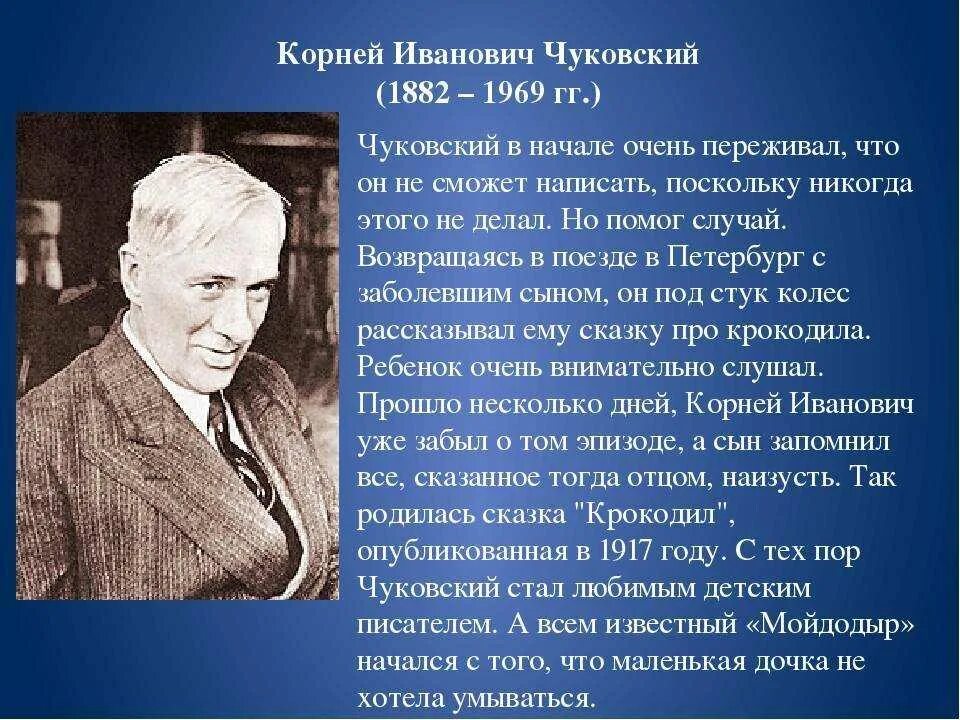 Корней Иванович Чуковский
(1882 – 1969 гг.)

Чуковский в начале очень переживал, что он не сможет написать, поскольку никогда этого не делал. Но помог случай. Возвращаясь в поезде в Петербург с заболевшим сыном, он под стук колес рассказывал ему сказку про крокодила. Ребенок очень внимательно слушал. Прошло несколько дней, Корней Иванович уже забыл о том эпизоде, а сын запомнил все, сказанное тогда отцом, наизусть. Так родилась сказка "Крокодил", опубликованная в 1917 году. С тех пор Чуковский стал любимым детским писателем. А всем известный «Мойдодыр» начался с того, что маленькая дочка не хотела умываться.